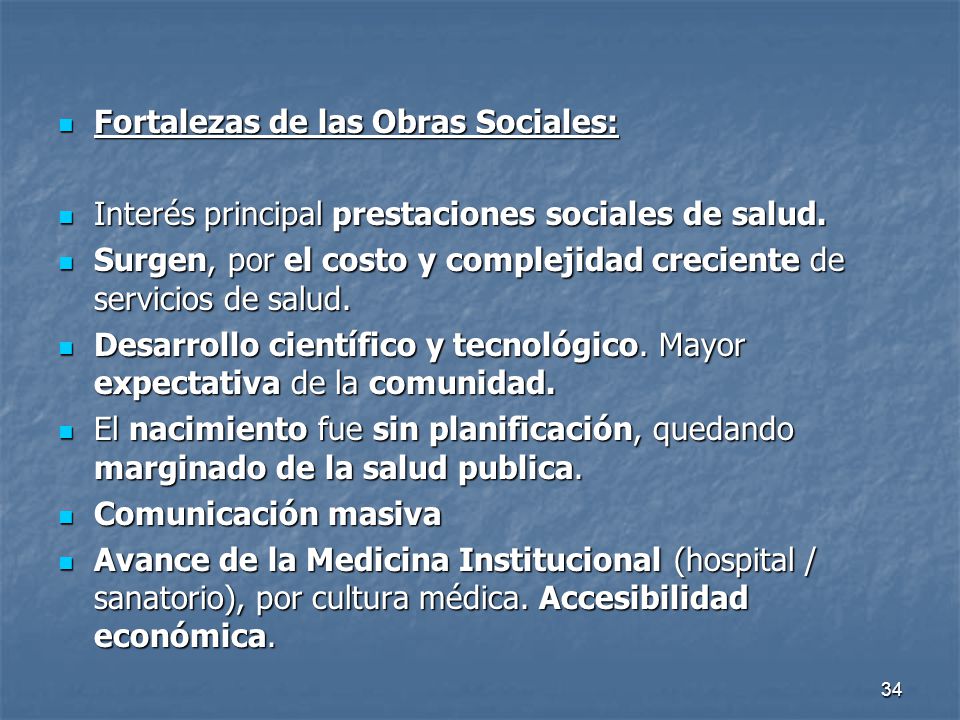 Fortalezas de las Obras Sociales:

Interés principal prestaciones sociales de salud.

Surgen, por el costo y complejidad creciente de servicios de salud.

Desarrollo científico y tecnológico. Mayor expectativa de la comunidad.

El nacimiento fue sin planificación, quedando marginado de la salud publica.

Comunicación masiva

Avance de la Medicina Institucional (hospital / sanatorio), por cultura médica. Accesibilidad económica.

34